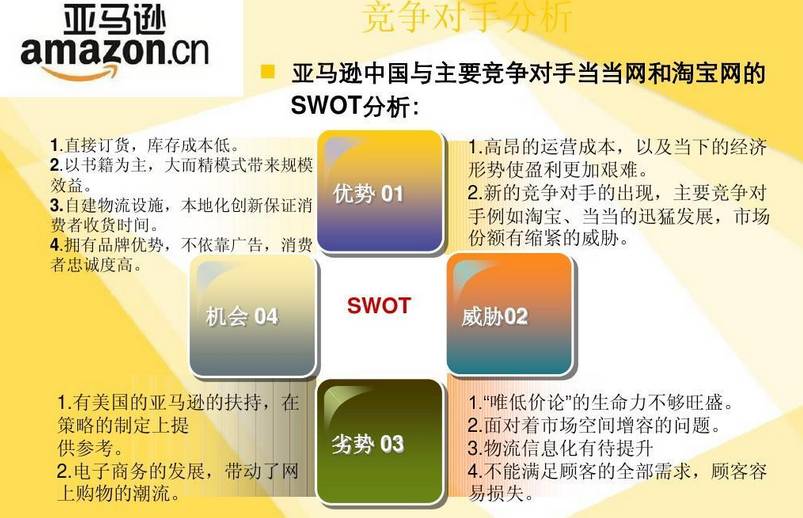 亚马逊
amazon.cn

竞争对手分析

亚马逊中国与主要竞争对手当当网和淘宝网的SWOT分析：

1.直接订货，库存成本低。
2.以书籍为主，大而精模式带来规模效益。
3.自建物流设施，本地化创新保证消费者收货时间。
4.拥有品牌优势，不依靠广告，消费者忠诚度高。

优势 01

1.高昂的运营成本，以及当下的经济形势使盈利更加艰难。
2.新的竞争对手的出现，主要竞争对手例如淘宝、当当的迅猛发展，市场份额有缩紧的威胁。

机会 04

SWOT

威胁02

1.有美国的亚马逊的扶持，在策略的制定上提供参考。
2.电子商务的发展，带动了网上购物的潮流。

劣势 03

1."唯低价论"的生命力不够旺盛。
2.面对着市场空间增容的问题。
3.物流信息化有待提升
4.不能满足顾客的全部需求，顾客容易损失。